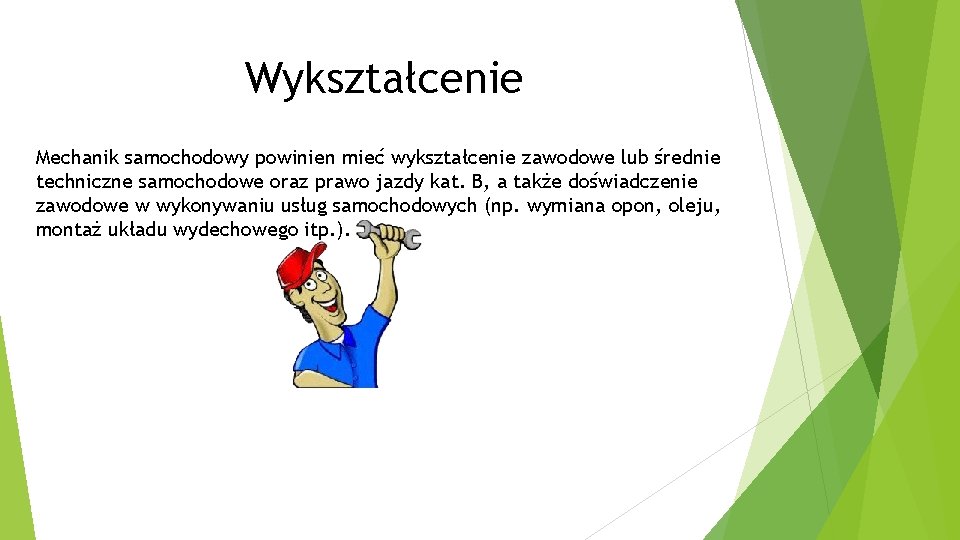 Wykształcenie

Mechanik samochodowy powinien mieć wykształcenie zawodowe lub średnie techniczne samochodowe oraz prawo jazdy kat. B, a także doświadczenie zawodowe w wykonywaniu usług samochodowych (np. wymiana opon, oleju, montaż układu wydechowego itp.).